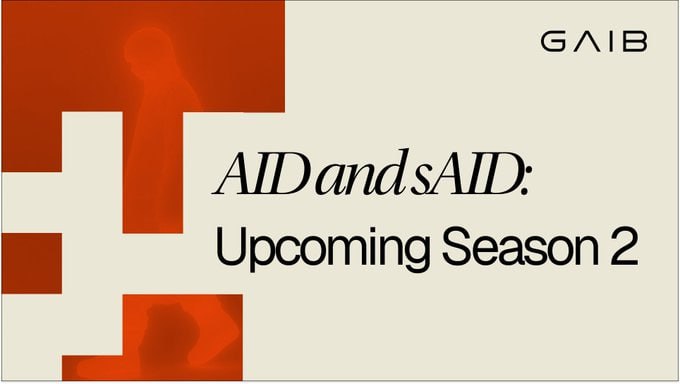 GAIB

AID and sAID:
Upcoming Season 2